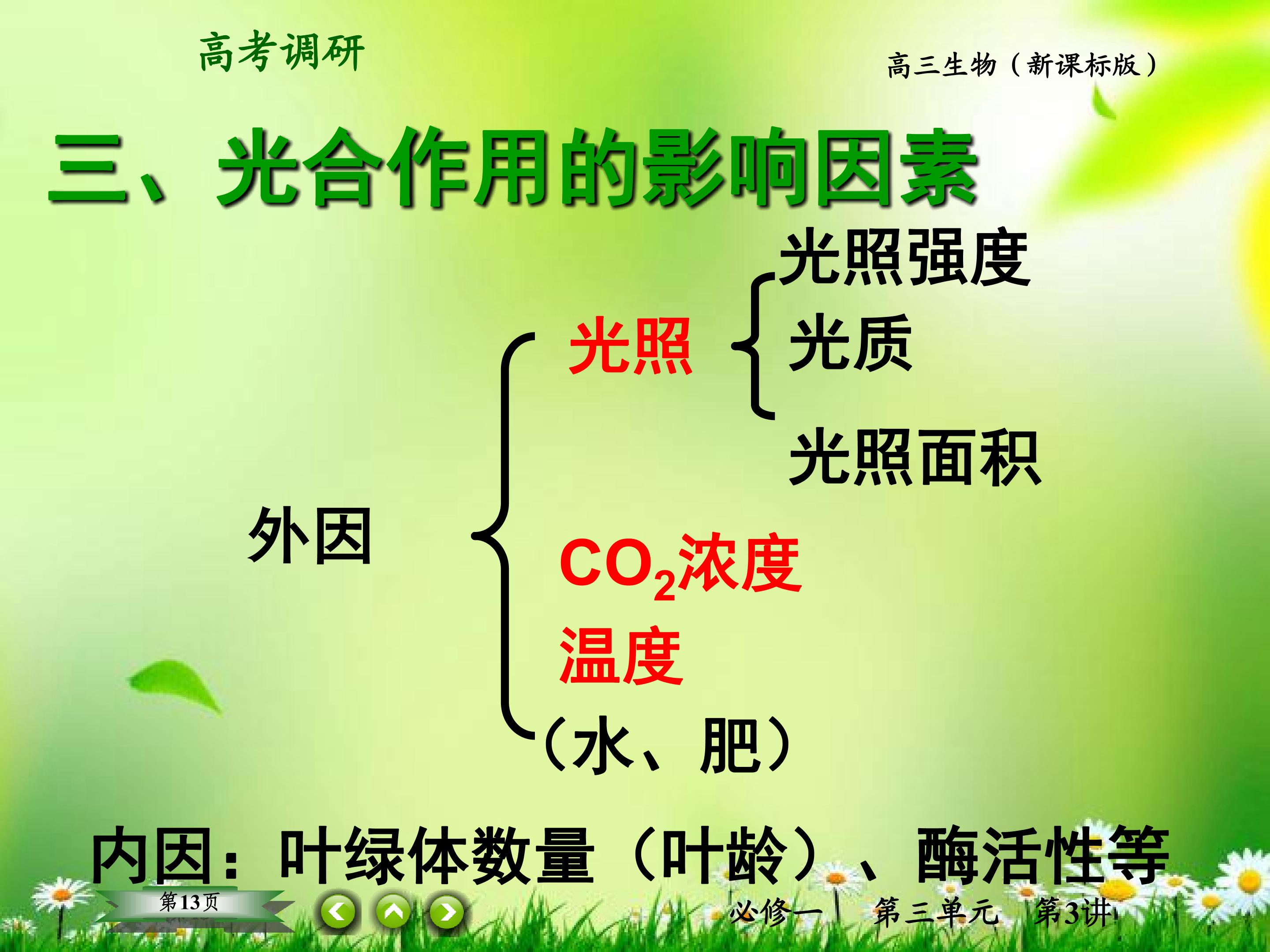 高考调研

高三生物（新课标版）

三、光合作用的影响因素

外因

光照

光照强度

光质

光照面积

$CO_2$浓度

温度

（水、肥）

内因：叶绿体数量（叶龄）、酶活性等

第13页

必修一 第三单元 第3讲